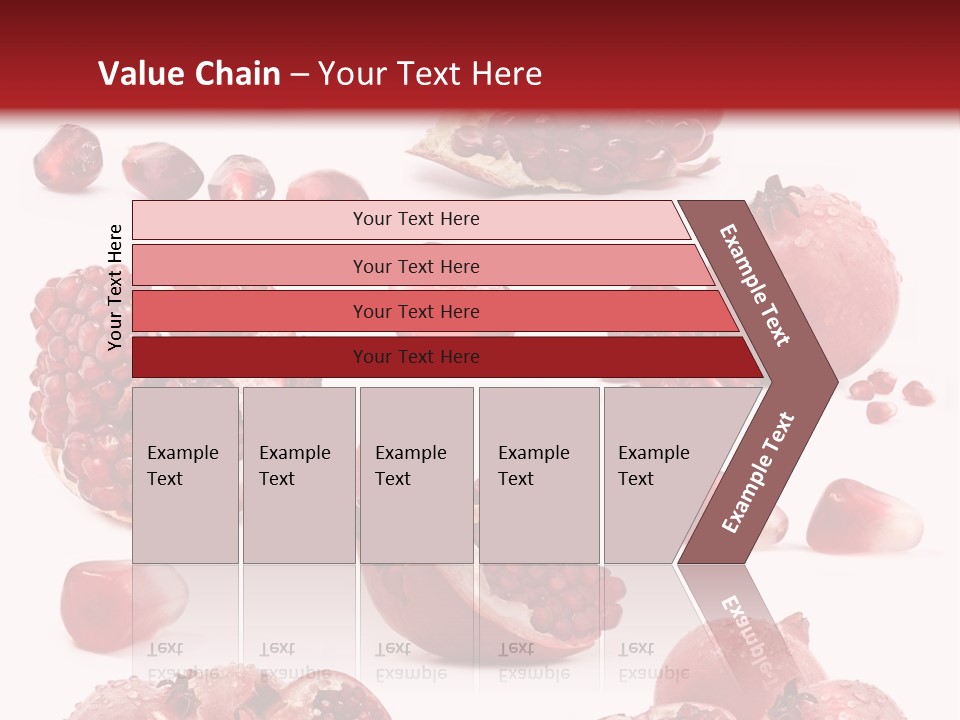 Value Chain – Your Text Here

Your Text Here

Your Text Here

Your Text Here

Your Text Here

Your Text Here

Example Text

Example Text

Example Text

Example Text

Example Text

Example Text

Example Text